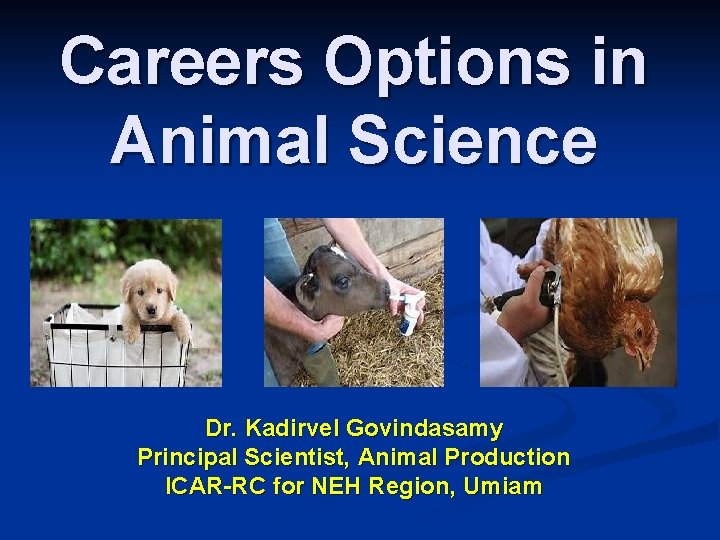 Careers Options in Animal Science

Dr. Kadirvel Govindasamy
Principal Scientist, Animal Production
ICAR-RC for NEH Region, Umiam